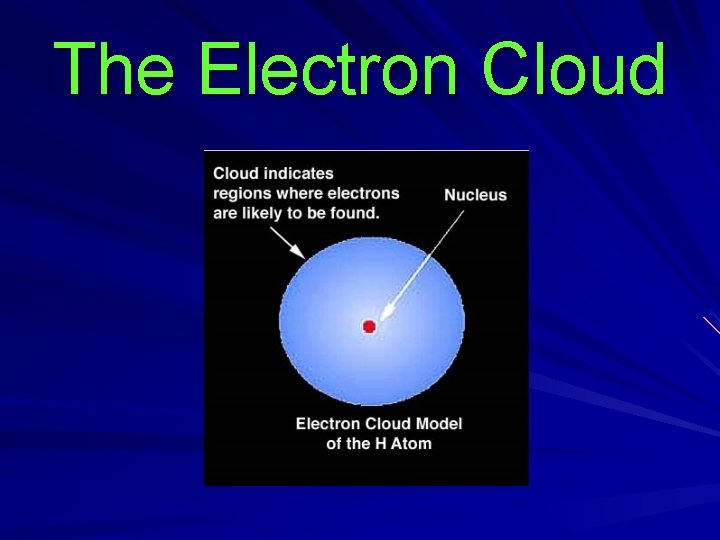 The Electron Cloud

Cloud indicates regions where electrons are likely to be found.

Nucleus

Electron Cloud Model of the H Atom